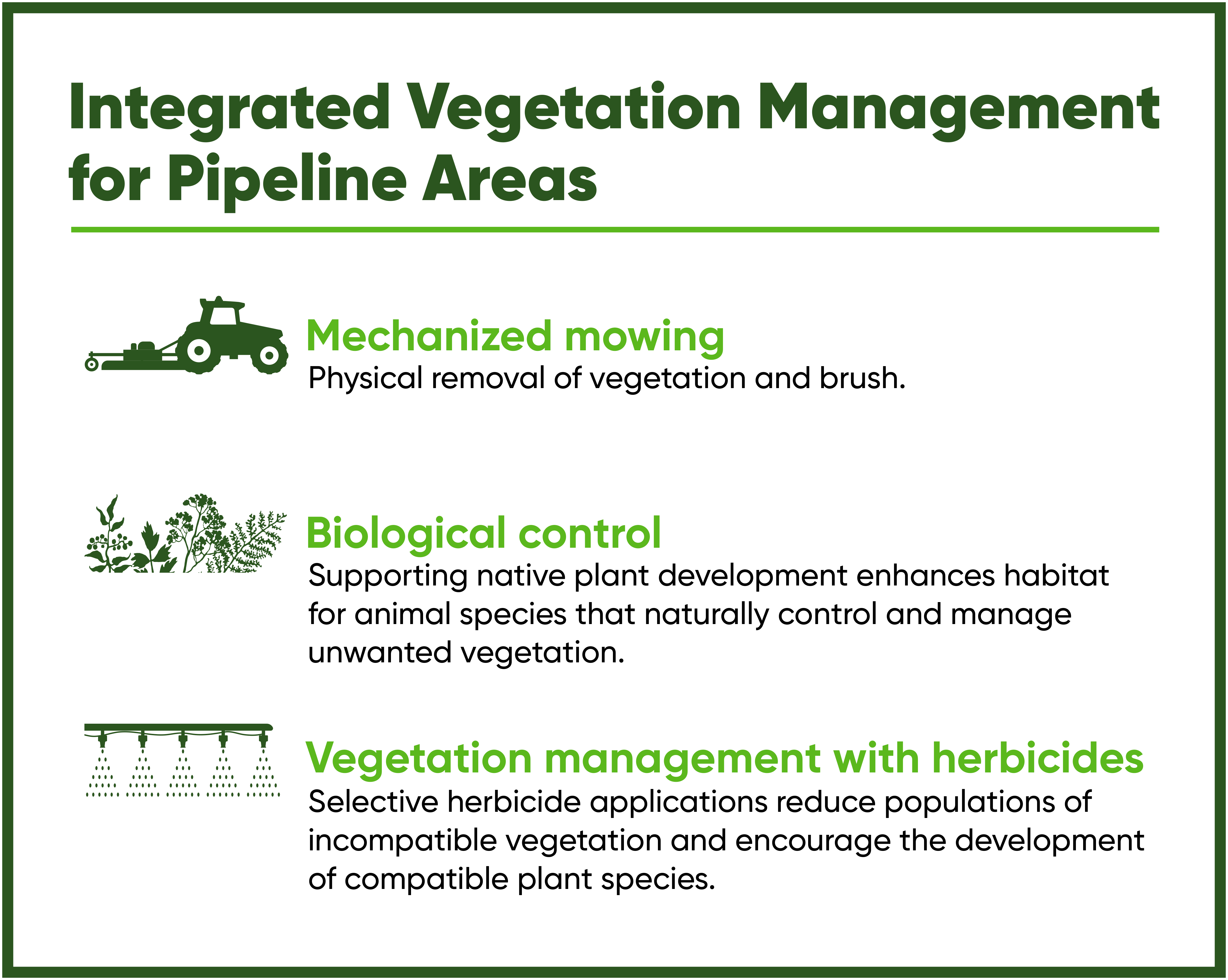 Integrated Vegetation Management for Pipeline Areas

Mechanized mowing
Physical removal of vegetation and brush.

Biological control
Supporting native plant development enhances habitat for animal species that naturally control and manage unwanted vegetation.

Vegetation management with herbicides
Selective herbicide applications reduce populations of incompatible vegetation and encourage the development of compatible plant species.